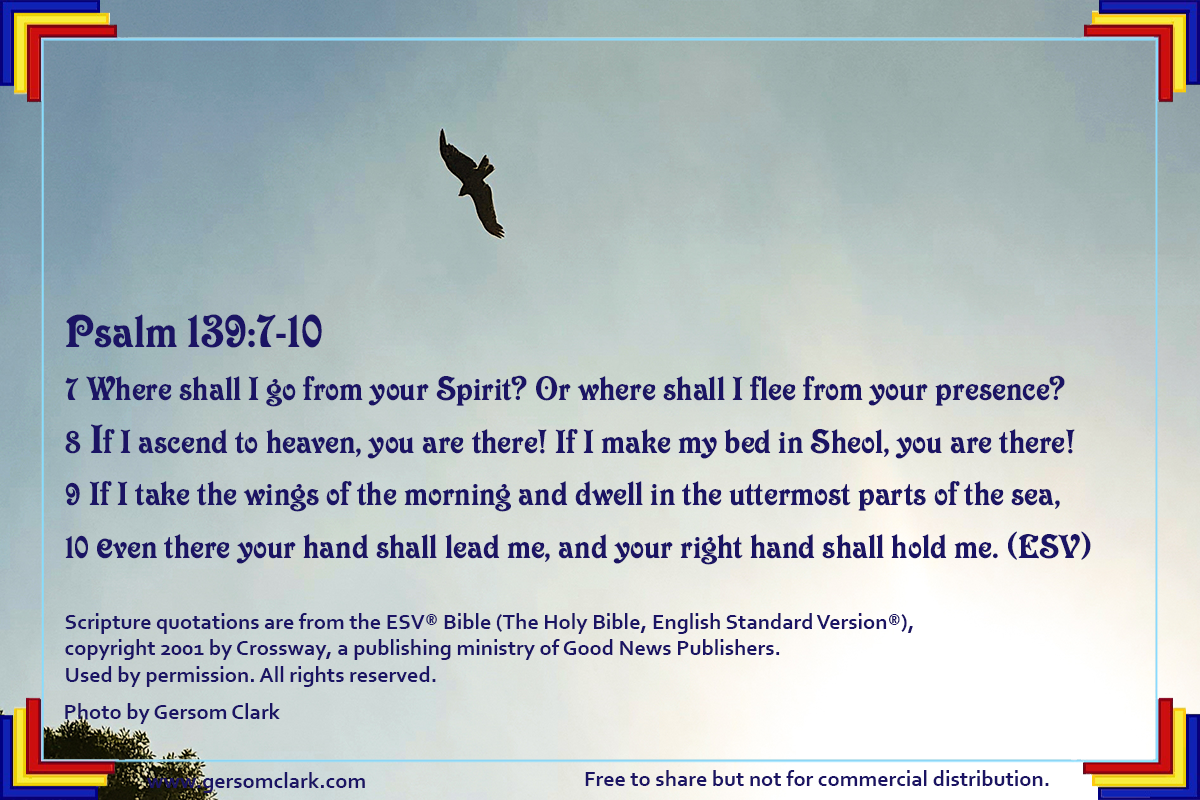 Psalm 139:7-10

7 Where shall I go from your Spirit? Or where shall I flee from your presence?

8 If I ascend to heaven, you are there! If I make my bed in Sheol, you are there!

9 If I take the wings of the morning and dwell in the uttermost parts of the sea,

10 even there your hand shall lead me, and your right hand shall hold me. (ESV)

Scripture quotations are from the ESV® Bible (The Holy Bible, English Standard Version®), copyright 2001 by Crossway, a publishing ministry of Good News Publishers. Used by permission. All rights reserved.

Photo by Gersom Clark

www.gersomclark.com

Free to share but not for commercial distribution.